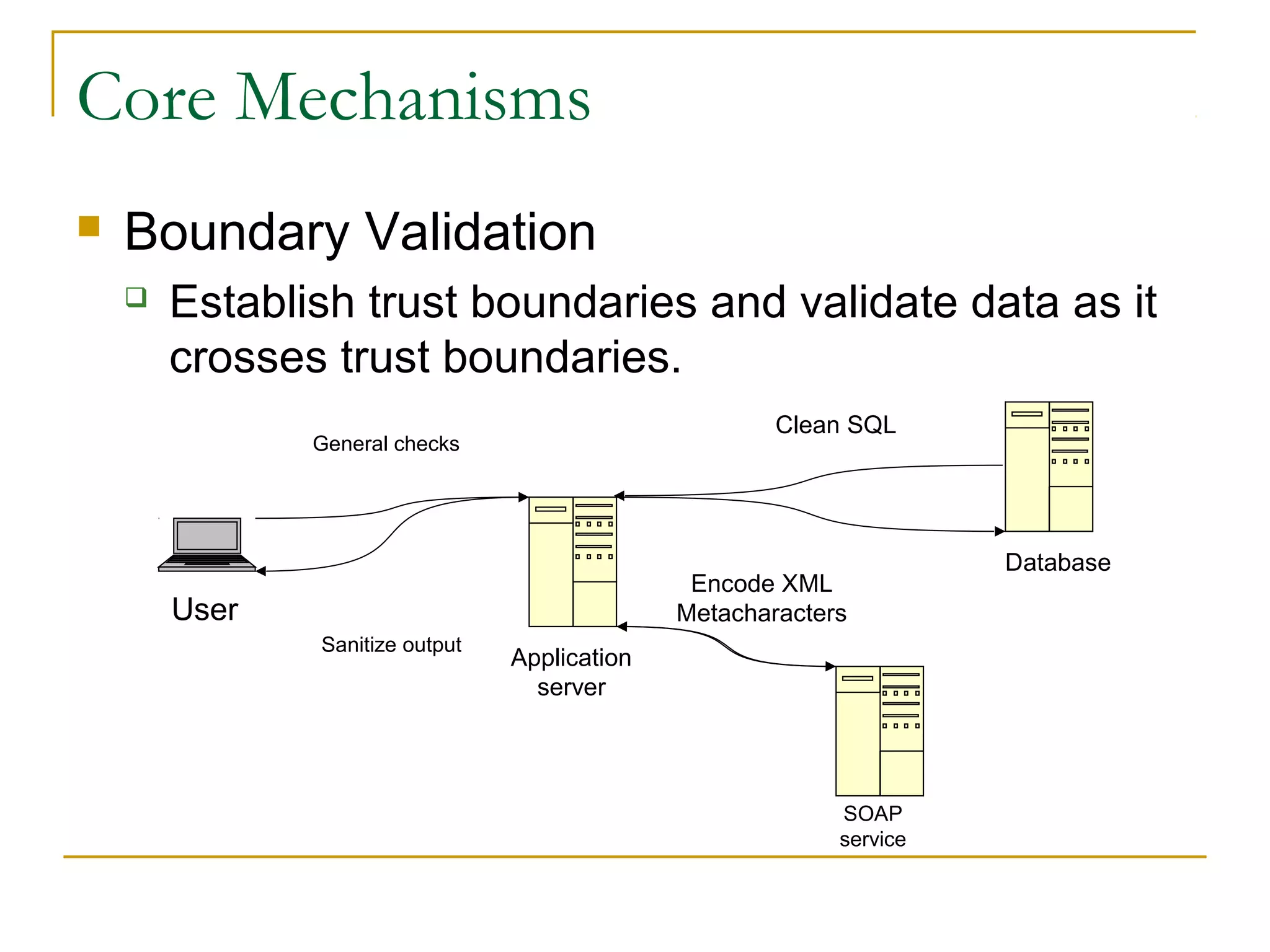 Core Mechanisms

Boundary Validation

Establish trust boundaries and validate data as it crosses trust boundaries.

General checks

Clean SQL

Database

User

Encode XML
Metacharacters

Sanitize output

Application
server

SOAP
service